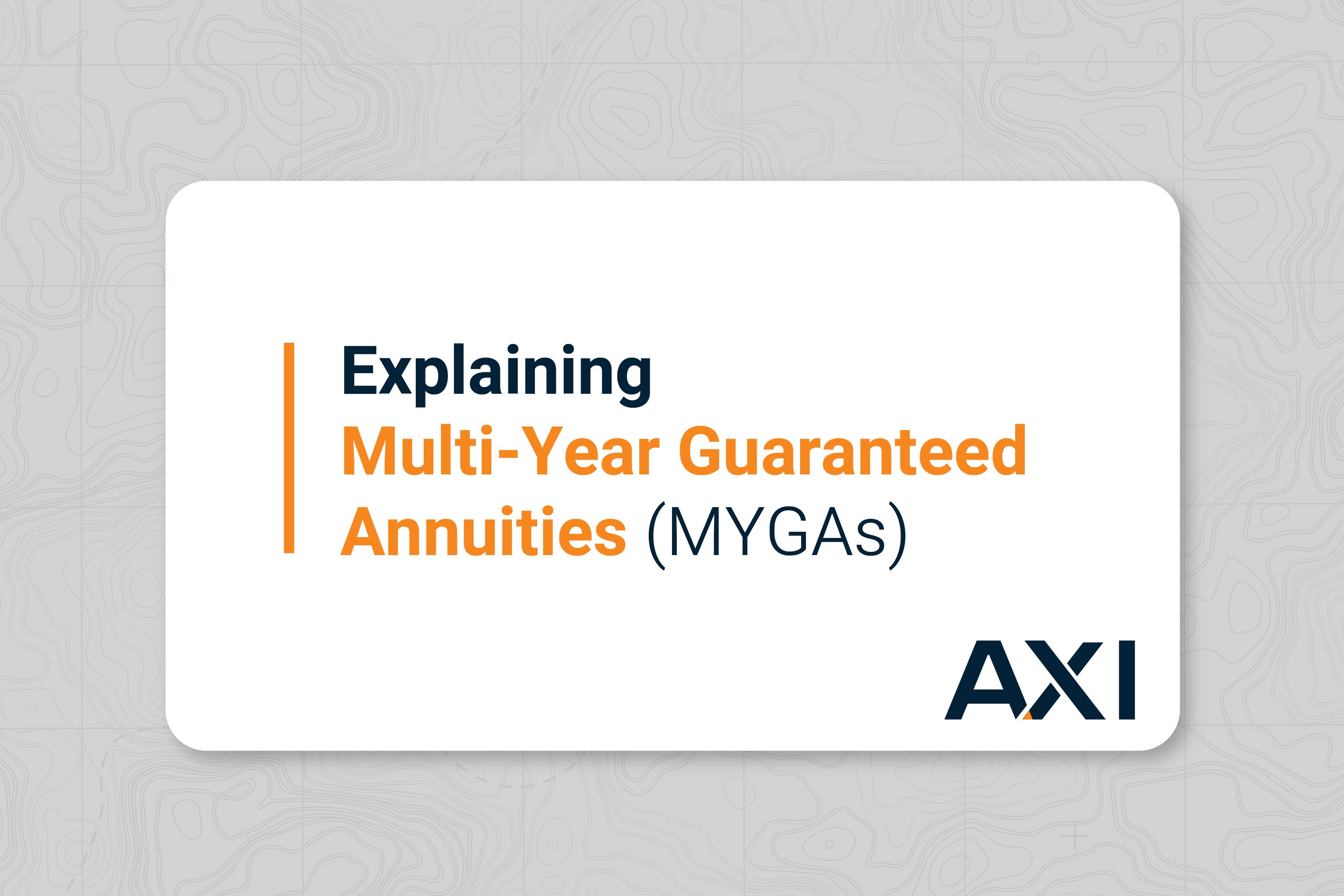 Explaining
Multi-Year Guaranteed Annuities (MYGAs)

AXI